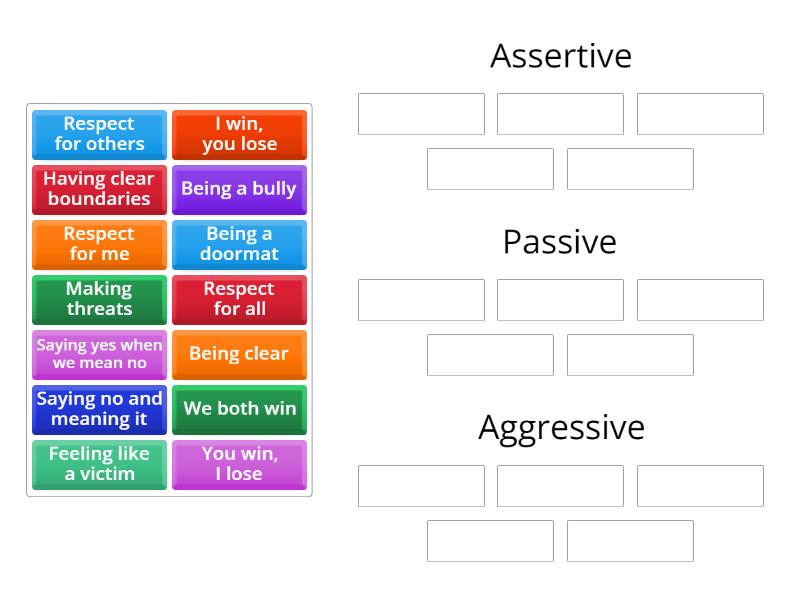 Respect for others

I win, you lose

Having clear boundaries

Being a bully

Respect for me

Being a doormat

Making threats

Respect for all

Saying yes when we mean no

Being clear

Saying no and meaning it

We both win

Feeling like a victim

You win, I lose

Assertive

Passive

Aggressive